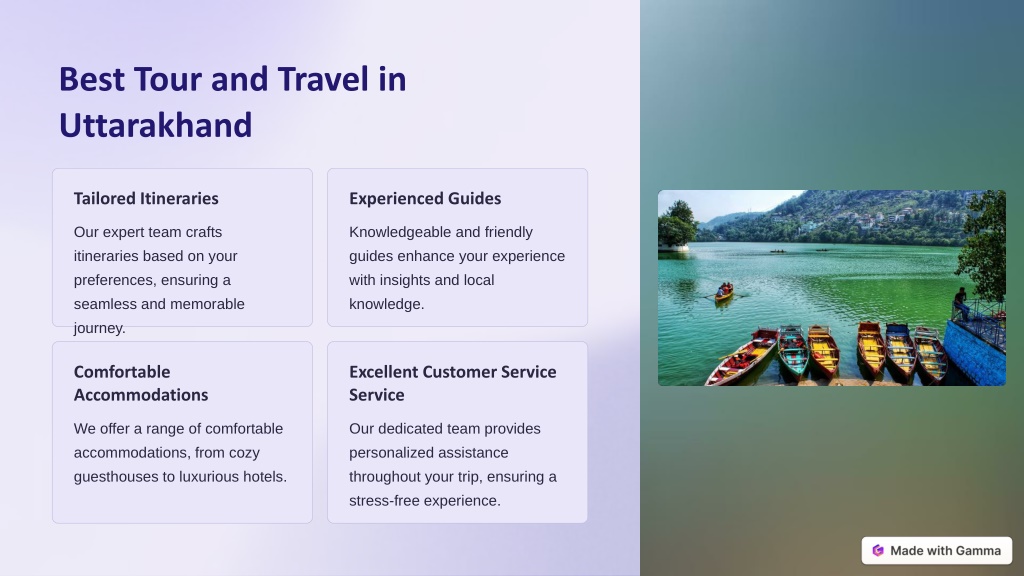 Best Tour and Travel in Uttarakhand

Tailored Itineraries

Our expert team crafts itineraries based on your preferences, ensuring a seamless and memorable journey.

Experienced Guides

Knowledgeable and friendly guides enhance your experience with insights and local knowledge.

Comfortable Accommodations

We offer a range of comfortable accommodations, from cozy guesthouses to luxurious hotels.

Excellent Customer Service Service

Our dedicated team provides personalized assistance throughout your trip, ensuring a stress-free experience.

Made with Gamma